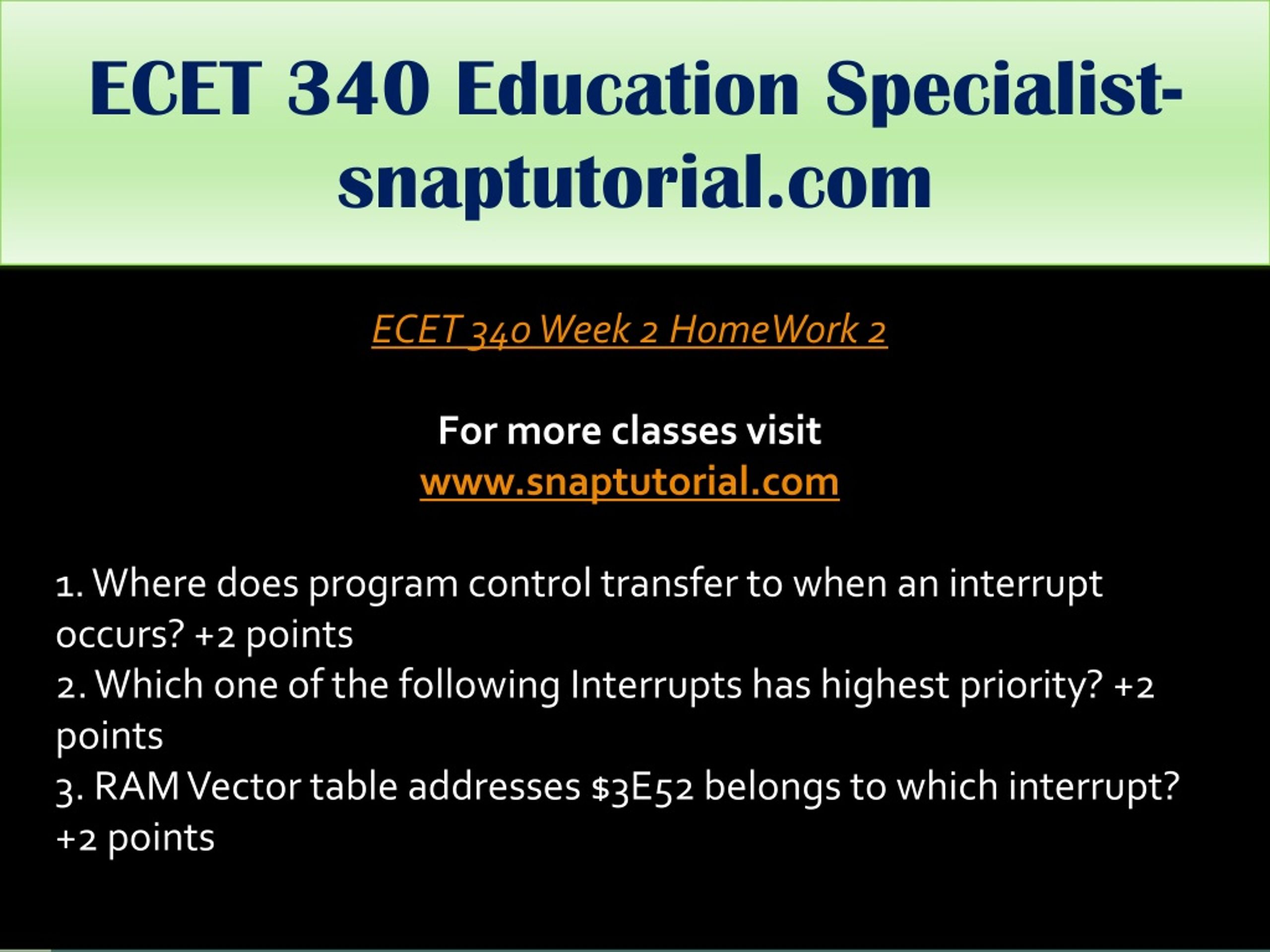 ECET 340 Education Specialist-snaptutorial.com

ECET 340 Week 2 HomeWork 2

For more classes visit
www.snaptutorial.com

1. Where does program control transfer to when an interrupt occurs? +2 points
2. Which one of the following Interrupts has highest priority? +2 points
3. RAM Vector table addresses \$3E52 belongs to which interrupt? +2 points